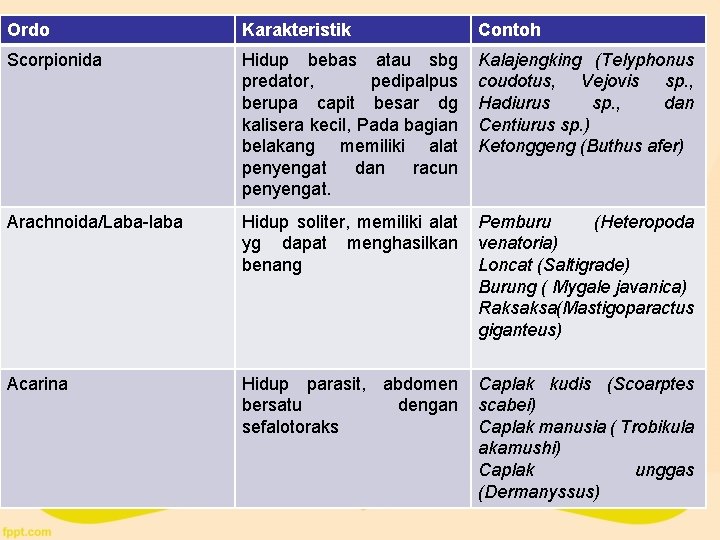 | Ordo | Karakteristik | Contoh |
|---|---|---|
| Scorpionida | Hidup bebas atau sbg predator, pedipalpus berupa capit besar dg kalisera kecil, Pada bagian belakang memiliki alat penyengat dan racun penyengat. | Kalajengking (Telyphonus coudotus, Vejovis sp., Hadiurus sp., dan Centiurus sp.) Ketonggeng (Buthus afer) |
| Arachnoida/Laba-laba | Hidup soliter, memiliki alat yg dapat menghasilkan benang | Pemburu (Heteropoda venatoria) Loncat (Saltigrade) Burung ( Mygale javanica) Raksaksa(Mastigoparactus giganteus) |
| Acarina | Hidup parasit, abdomen bersatu dengan sefalotoraks | Caplak kudis (Scoarptes scabei) Caplak manusia ( Trobikula akamushi) Caplak unggas (Dermanyssus) |

fppt.com